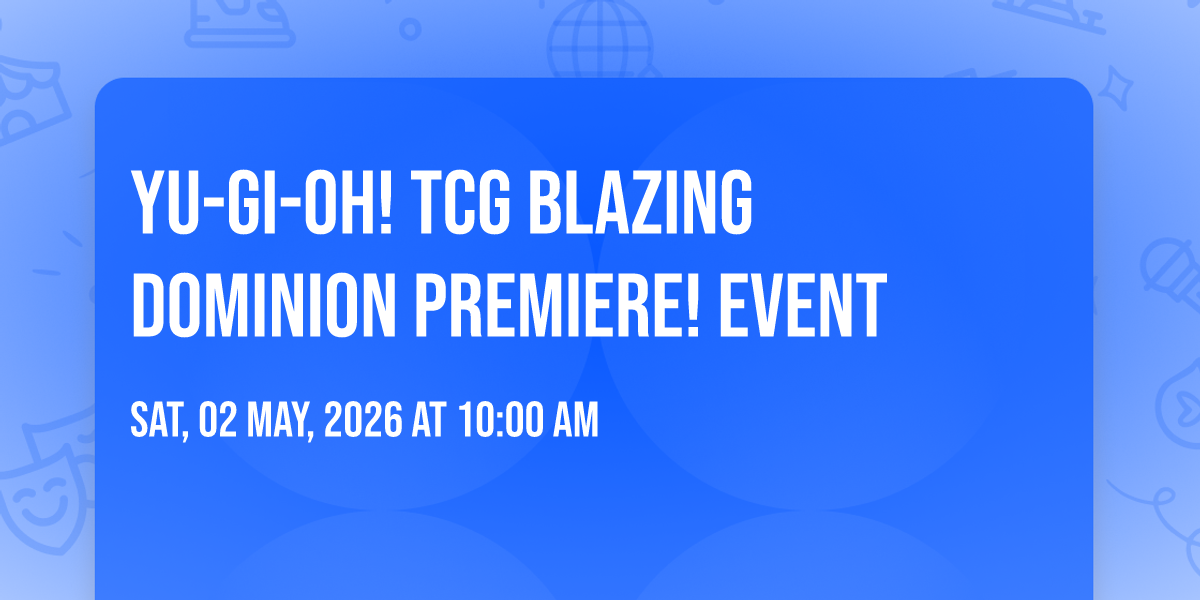 YU-GI-OH! TCG BLAZING DOMINION PREMIERE! EVENT

SAT, 02 MAY, 2026 AT 10:00 AM